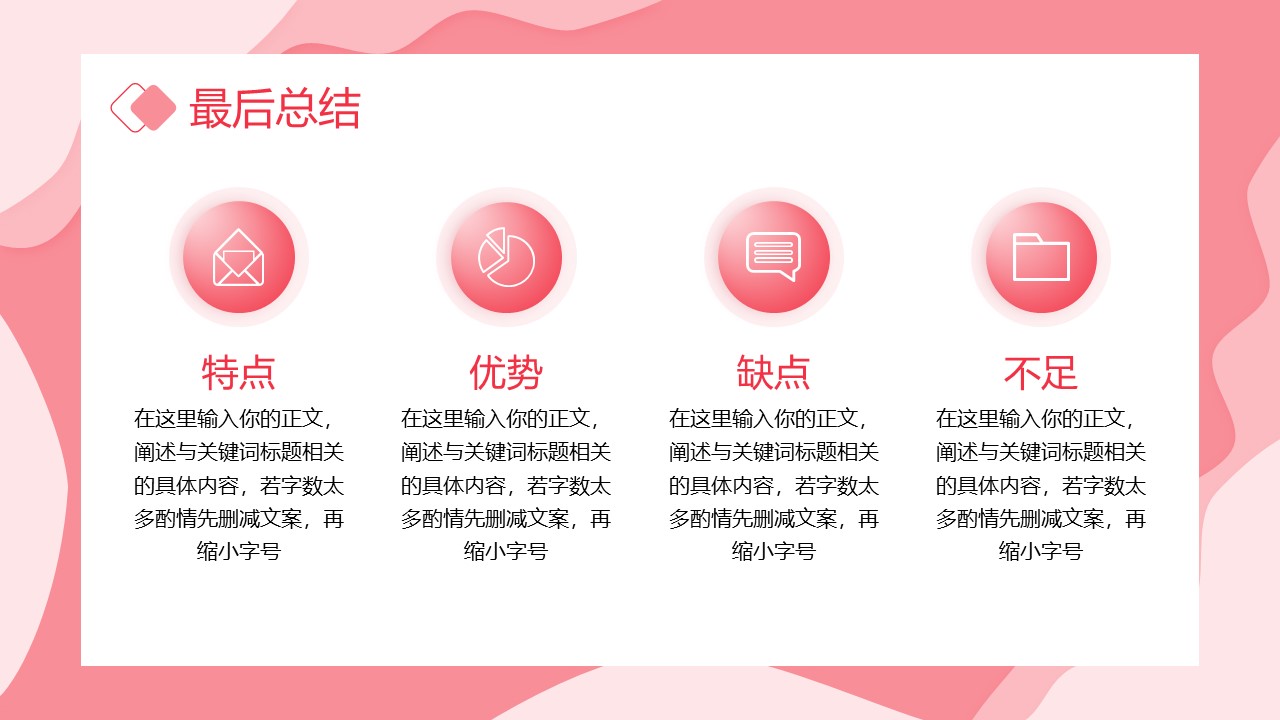 最后总结

特点

在这里输入你的正文，阐述与关键词标题相关的具体内容，若字数太多酌情先删减文案，再缩小字号

优势

在这里输入你的正文，阐述与关键词标题相关的具体内容，若字数太多酌情先删减文案，再缩小字号

缺点

在这里输入你的正文，阐述与关键词标题相关的具体内容，若字数太多酌情先删减文案，再缩小字号

不足

在这里输入你的正文，阐述与关键词标题相关的具体内容，若字数太多酌情先删减文案，再缩小字号